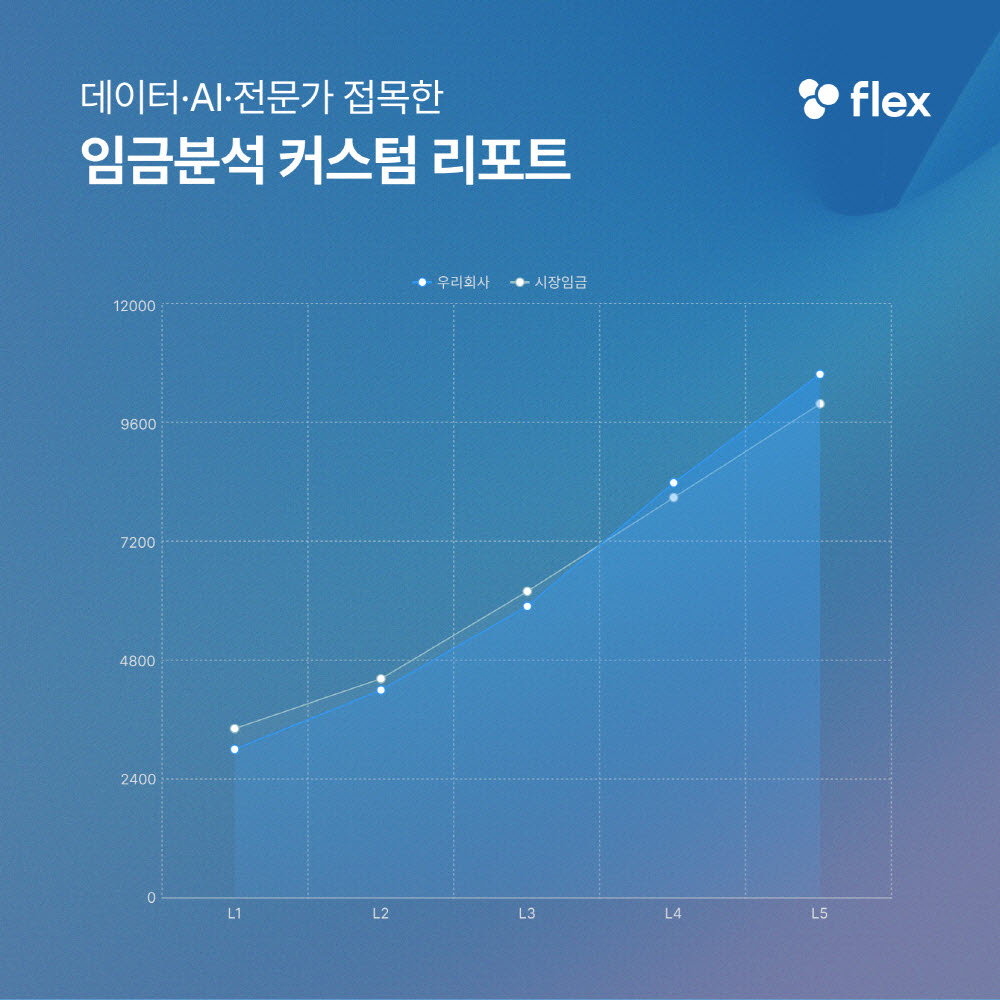 데이터·AI·전문가 접목한
임금분석 커스텀 리포트

flex

우리회사 시장임금

12000
9600
7200
4800
2400
0

L1 L2 L3 L4 L5